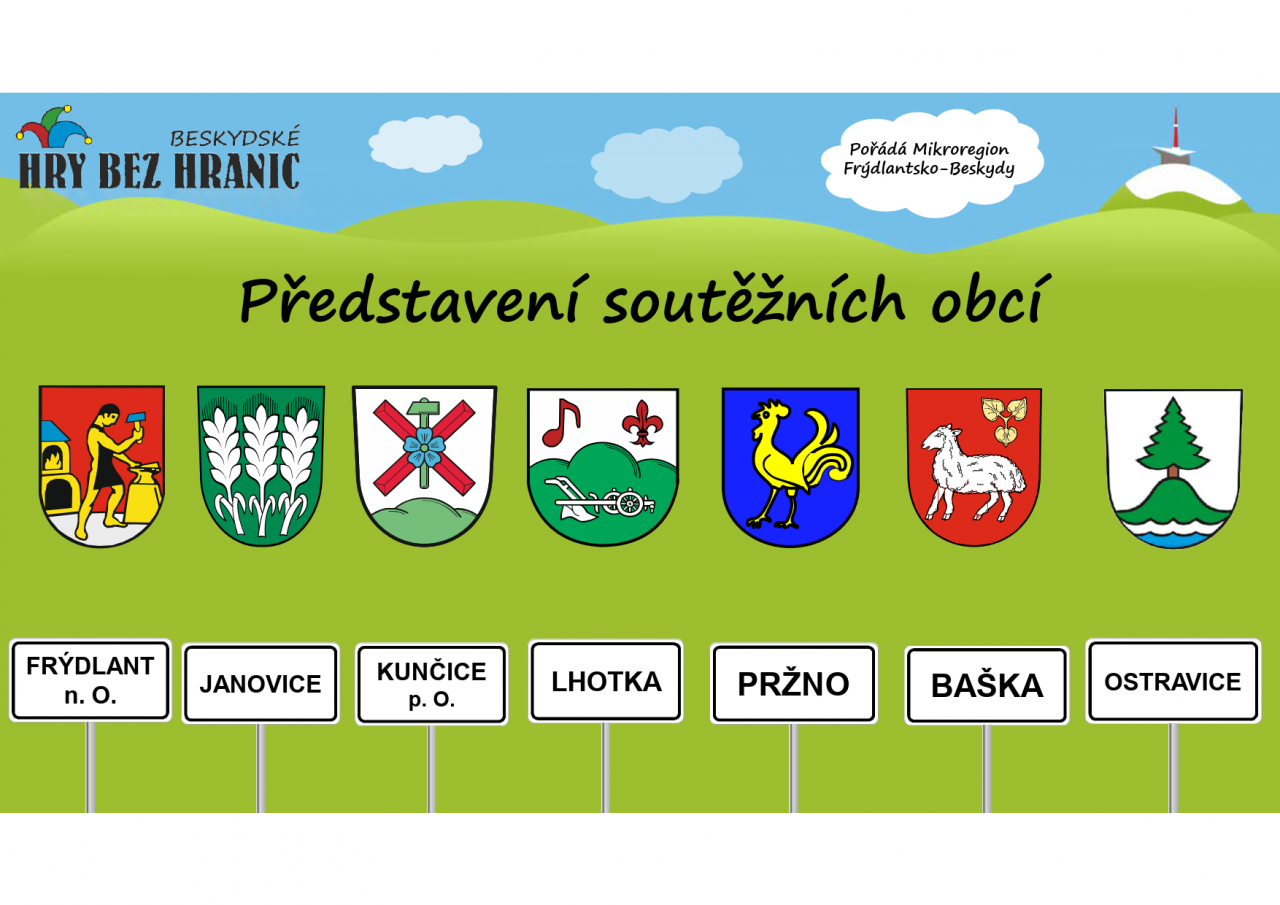 BESKYDSKÉ
HRY BEZ HRANIC

Pořádá Mikroregion Frýdlantsko-Beskydy

Představení soutěžních obcí

FRÝDLANT n. O.

JANOVICE

KUNČICE p. O.

LHOTKA

PRŽNO

BAŠKA

OSTRAVICE